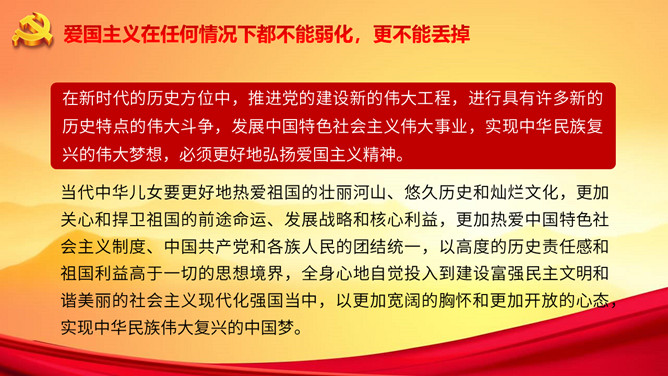 爱国主义在任何情况下都不能弱化，更不能丢掉

在新时代的历史方位中，推进党的建设新的伟大工程，进行具有许多新的历史特点的伟大斗争，发展中国特色社会主义伟大事业，实现中华民族复兴的伟大梦想，必须更好地弘扬爱国主义精神。

当代中华儿女要更好地热爱祖国的壮丽河山、悠久历史和灿烂文化，更加关心和捍卫祖国的前途命运、发展战略和核心利益，更加热爱中国特色社会主义制度、中国共产党和各族人民的团结统一，以高度的历史责任感和祖国利益高于一切的思想境界，全身心地自觉投入到建设富强民主文明和谐美丽的社会主义现代化强国当中，以更加宽阔的胸怀和更加开放的心态，实现中华民族伟大复兴的中国梦。